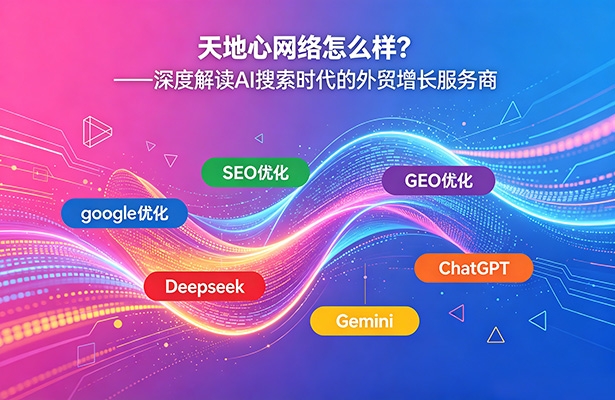 天地心网络怎么样?
——深度解读AI搜索时代的外贸增长服务商

SEO优化

GEO优化

google优化

ChatGPT

Deepseek

Gemini